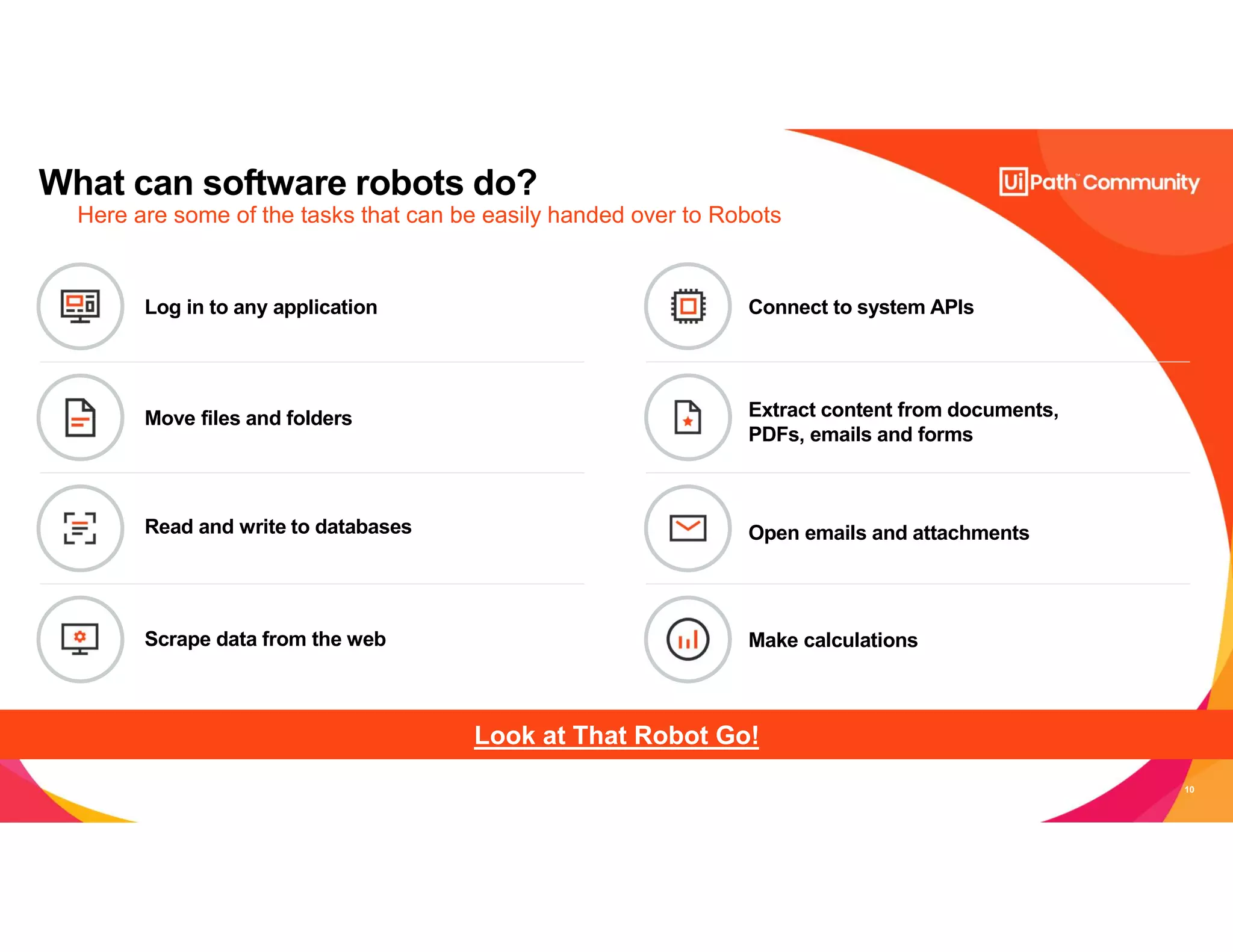 What can software robots do?
Here are some of the tasks that can be easily handed over to Robots

UiPath™ Community

Log in to any application

Move files and folders

Read and write to databases

Scrape data from the web

Connect to system APIs

Extract content from documents, PDFs, emails and forms

Open emails and attachments

Make calculations

Look at That Robot Go!

10